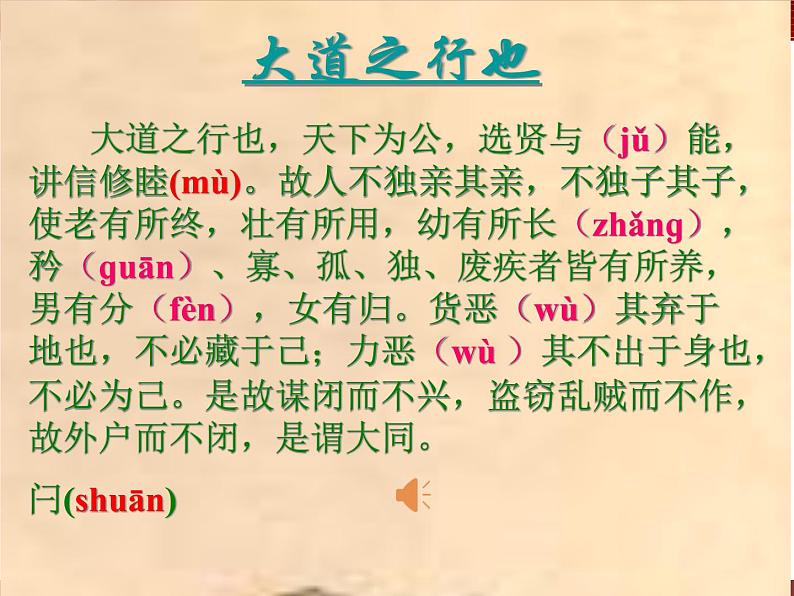 大道之行也

大道之行也，天下为公，选贤与（jǔ）能，讲信修睦(mù)。故人不独亲其亲，不独子其子，使老有所终，壮有所用，幼有所长（zhǎng），矜（guān）、寡、孤、独、废疾者皆有所养，男有分（fèn），女有归。货恶（wù）其弃于地也，不必藏于己；力恶（wù ）其不出于身也，不必为己。是故谋闭而不兴，盗窃乱贼而不作，故外户而不闭，是谓大同。

闩(shuān)